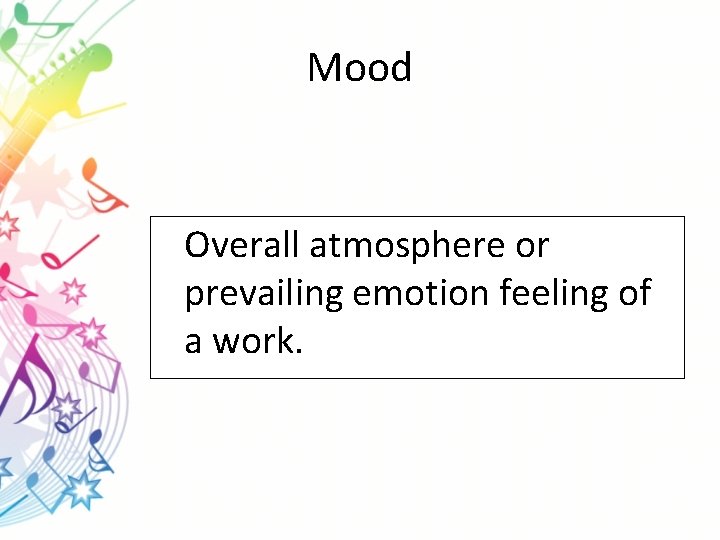 Mood

Overall atmosphere or prevailing emotion feeling of a work.